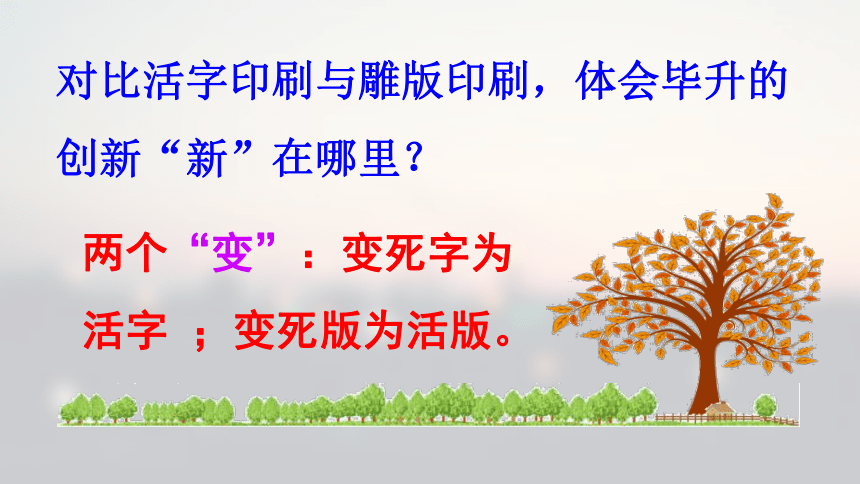 对比活字印刷与雕版印刷，体会毕升的创新“新”在哪里？

两个“变”：变死字为活字 ；变死版为活版。